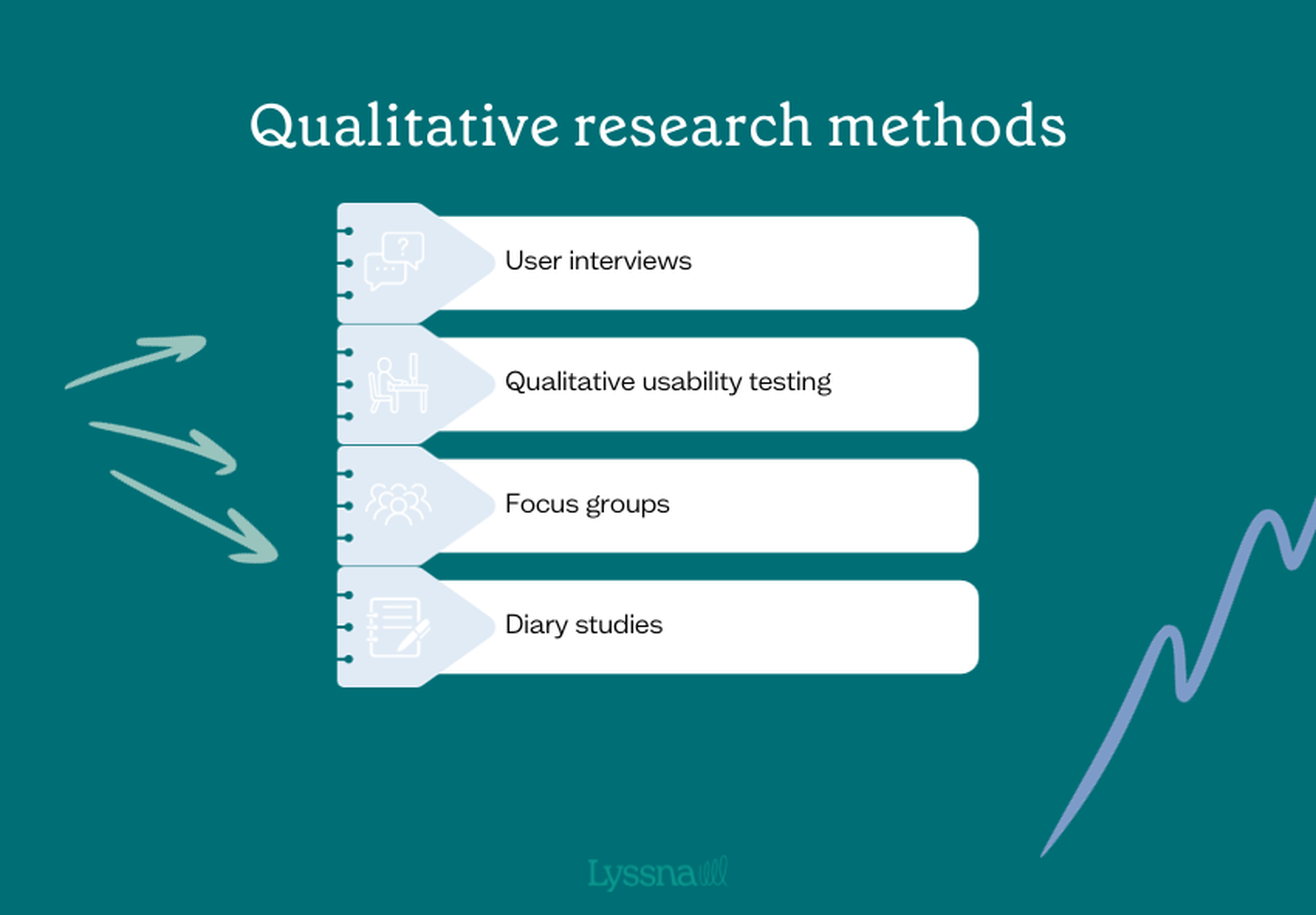 Qualitative research methods

User interviews

Qualitative usability testing

Focus groups

Diary studies

Lyssna